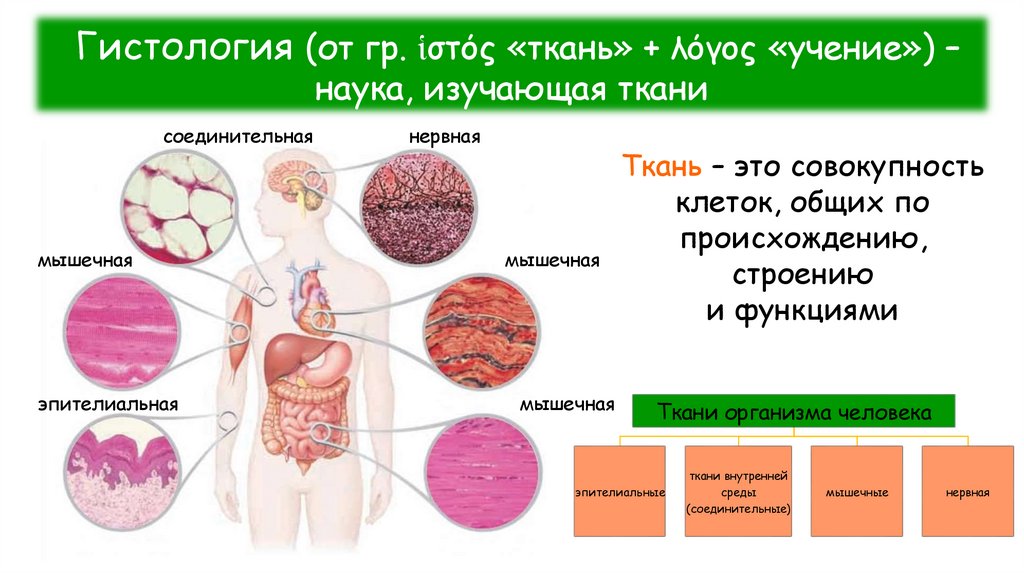 Гистология (от гр. ἱστός «ткань» + λόγος «учение») – наука, изучающая ткани

соединительная

нервная

мышечная

мышечная

эпителиальная

мышечная

Ткань – это совокупность клеток, общих по происхождению, строению и функциями

Ткани организма человека

эпителиальные

ткани внутренней среды (соединительные)

мышечные

нервная